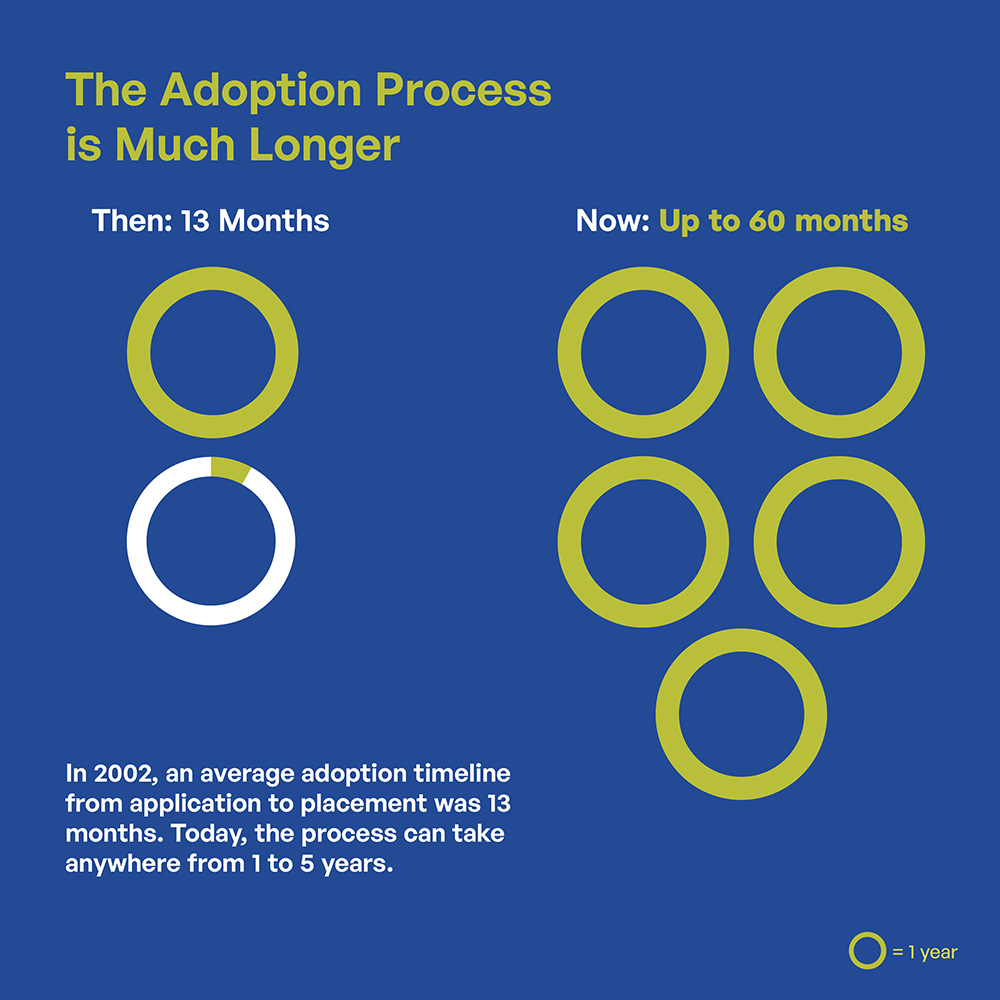 The Adoption Process is Much Longer

Then: 13 Months

Now: Up to 60 months

In 2002, an average adoption timeline from application to placement was 13 months. Today, the process can take anywhere from 1 to 5 years.

= 1 year